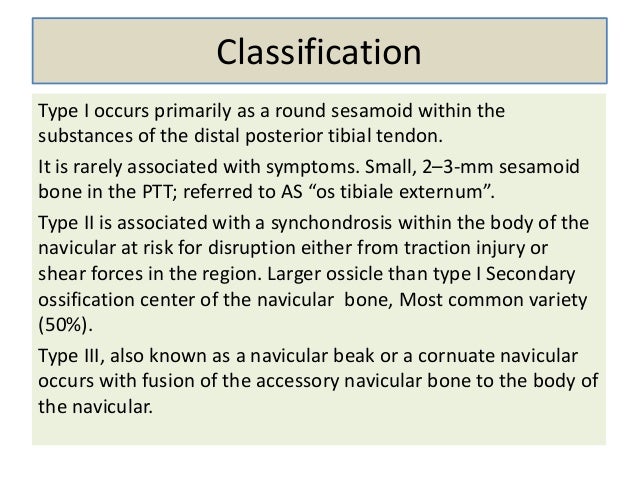 Classification

Type I occurs primarily as a round sesamoid within the substances of the distal posterior tibial tendon.

It is rarely associated with symptoms. Small, 2–3-mm sesamoid bone in the PTT; referred to AS “os tibiale externum”.

Type II is associated with a synchondrosis within the body of the navicular at risk for disruption either from traction injury or shear forces in the region. Larger ossicle than type I Secondary ossification center of the navicular bone, Most common variety (50%).

Type III, also known as a navicular beak or a cornuate navicular occurs with fusion of the accessory navicular bone to the body of the navicular.